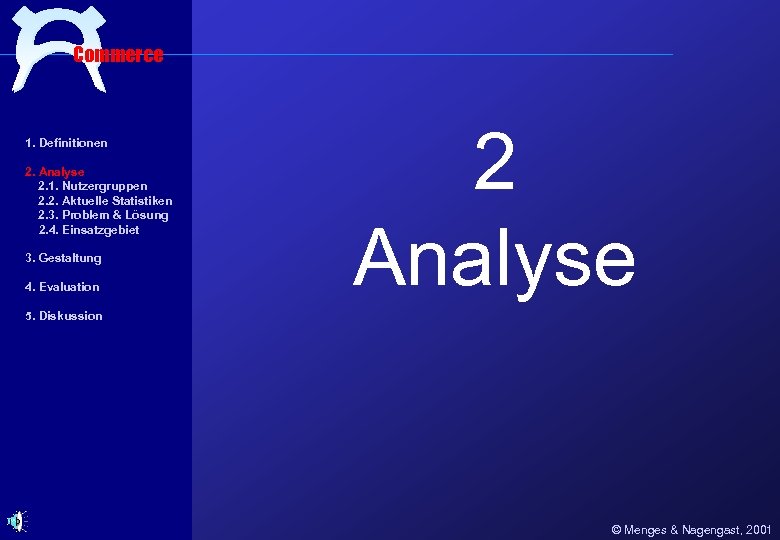 Commerce

1. Definitionen

2. Analyse
2.1. Nutzergruppen
2.2. Aktuelle Statistiken
2.3. Problem & Lösung
2.4. Einsatzgebiet

3. Gestaltung

4. Evaluation

5. Diskussion

2
Analyse

© Menges & Nagengast, 2001